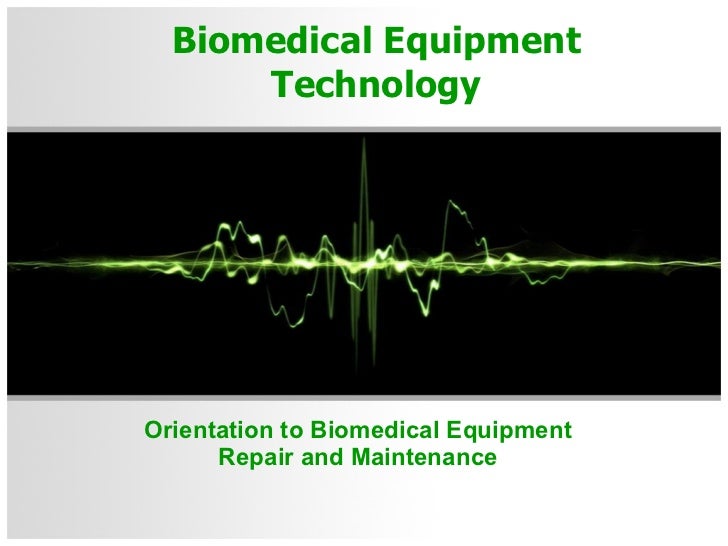 Biomedical Equipment Technology

Orientation to Biomedical Equipment Repair and Maintenance